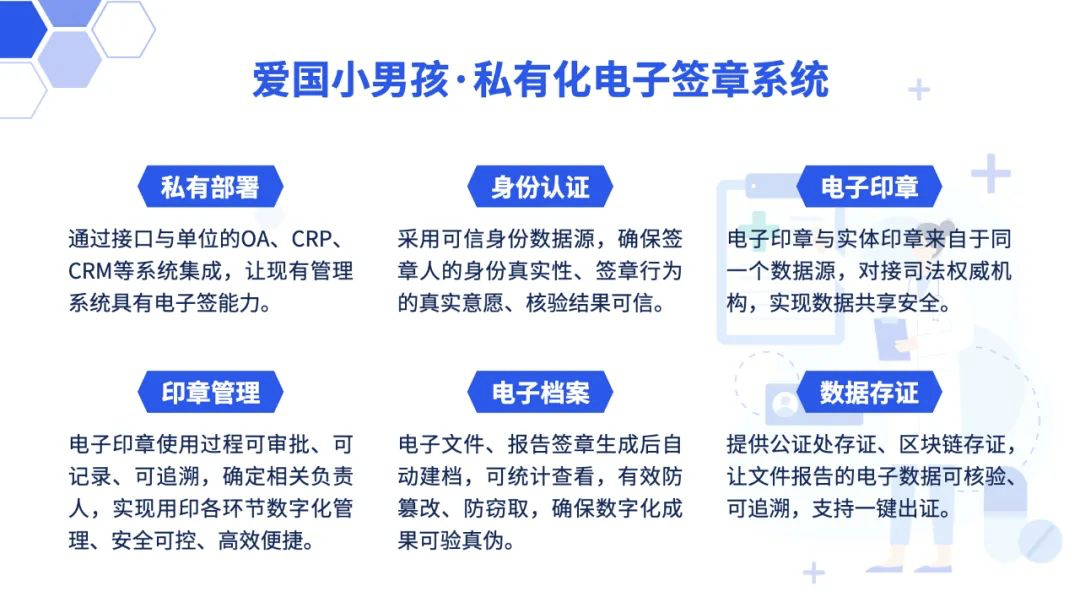 爱国小男孩·私有化电子签章系统

私有部署

通过接口与单位的OA、CRP、CRM等系统集成，让现有管理系统具有电子签能力。

身份认证

采用可信身份数据源，确保签章人的身份真实性、签章行为的真实意愿、核验结果可信。

电子印章

电子印章与实体印章来自于同一个数据源，对接司法权威机构，实现数据共享安全。

印章管理

电子印章使用过程可审批、可记录、可追溯，确定相关负责人，实现用印各环节数字化管理、安全可控、高效便捷。

电子档案

电子文件、报告签章生成后自动建档，可统计查看，有效防篡改、防窃取，确保数字化成果可验真伪。

数据存证

提供公证处存证、区块链存证，让文件报告的电子数据可核验、可追溯，支持一键出证。